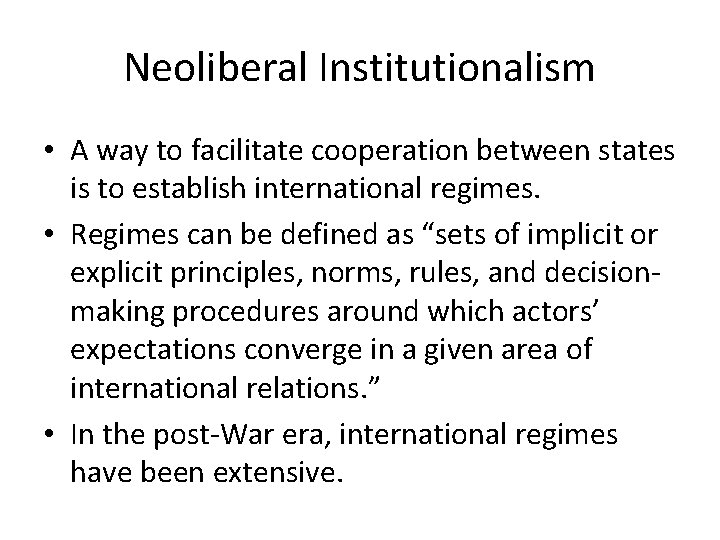 Neoliberal Institutionalism

• A way to facilitate cooperation between states is to establish international regimes.

• Regimes can be defined as “sets of implicit or explicit principles, norms, rules, and decision-making procedures around which actors’ expectations converge in a given area of international relations.”

• In the post-War era, international regimes have been extensive.